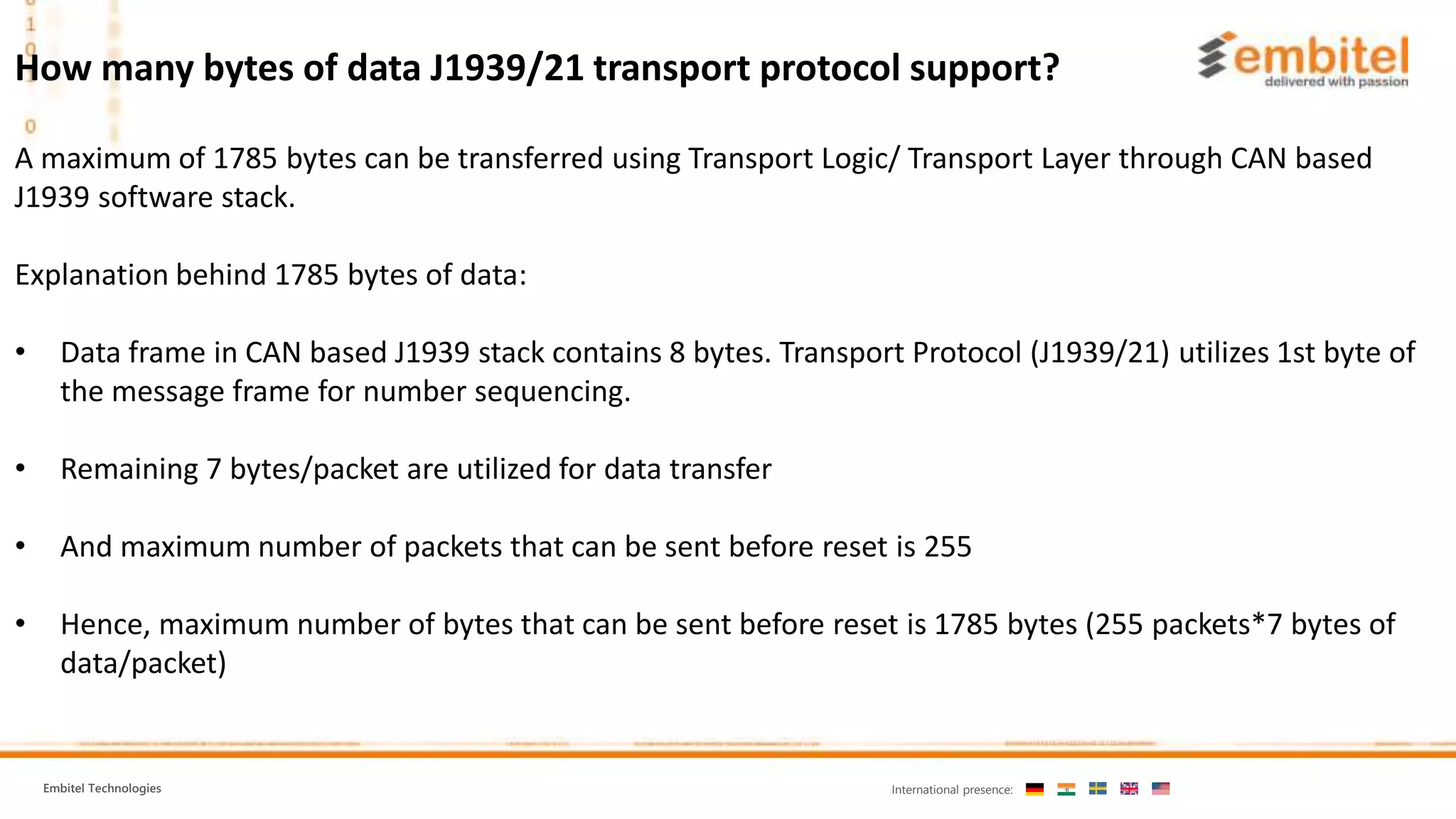 How many bytes of data J1939/21 transport protocol support?

embitel
delivered with passion

A maximum of 1785 bytes can be transferred using Transport Logic/ Transport Layer through CAN based J1939 software stack.

Explanation behind 1785 bytes of data:

• Data frame in CAN based J1939 stack contains 8 bytes. Transport Protocol (J1939/21) utilizes 1st byte of the message frame for number sequencing.

• Remaining 7 bytes/packet are utilized for data transfer

• And maximum number of packets that can be sent before reset is 255

• Hence, maximum number of bytes that can be sent before reset is 1785 bytes (255 packets*7 bytes of data/packet)

Embitel Technologies

International presence: